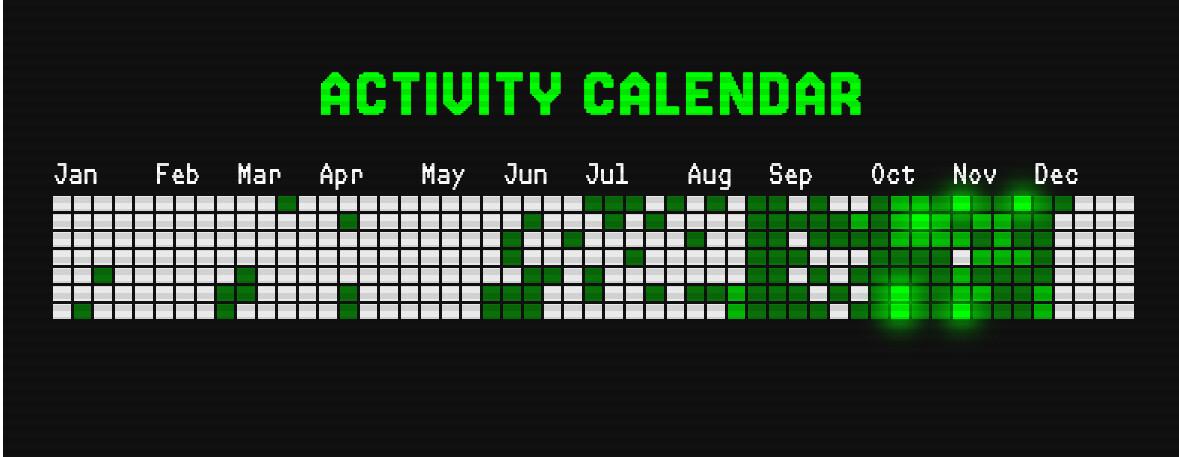 ACTIVITY CALENDAR

Jan Feb Mar Apr May Jun Jul Aug Sep Oct Nov Dec